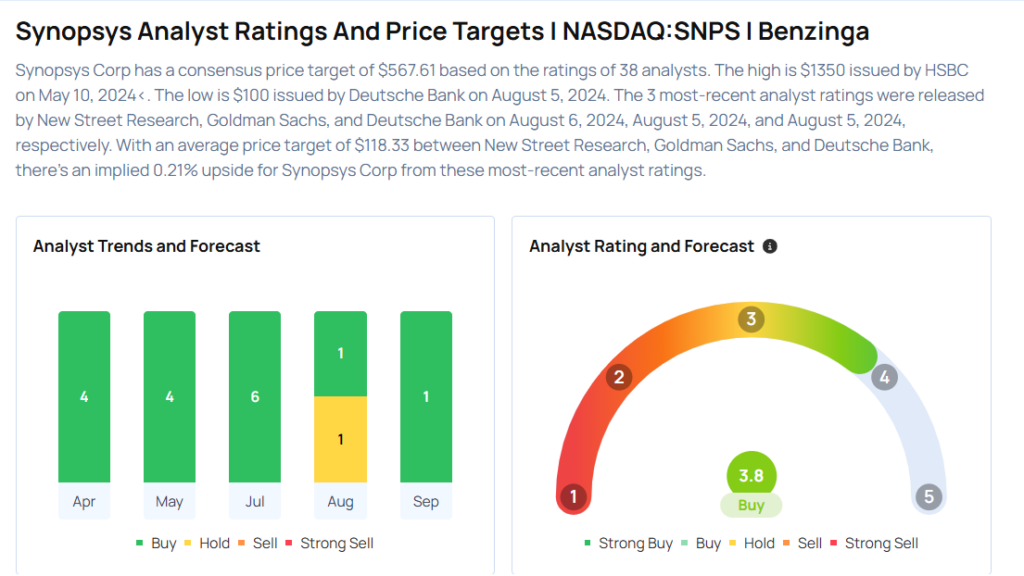 Synopsys Analyst Ratings And Price Targets | NASDAQ:SNPS | Benzinga

Synopsys Corp has a consensus price target of $567.61 based on the ratings of 38 analysts. The high is $1350 issued by HSBC on May 10, 2024<. The low is $100 issued by Deutsche Bank on August 5, 2024. The 3 most-recent analyst ratings were released by New Street Research, Goldman Sachs, and Deutsche Bank on August 6, 2024, August 5, 2024, and August 5, 2024, respectively. With an average price target of $118.33 between New Street Research, Goldman Sachs, and Deutsche Bank, there's an implied 0.21% upside for Synopsys Corp from these most-recent analyst ratings.

Analyst Trends and Forecast

4
4
6
1
1
1

Apr
May
Jul
Aug
Sep

Buy Hold Sell Strong Sell

Analyst Rating and Forecast

1
2
3
4
5

3.8
Buy

Strong Buy Buy Hold Sell Strong Sell